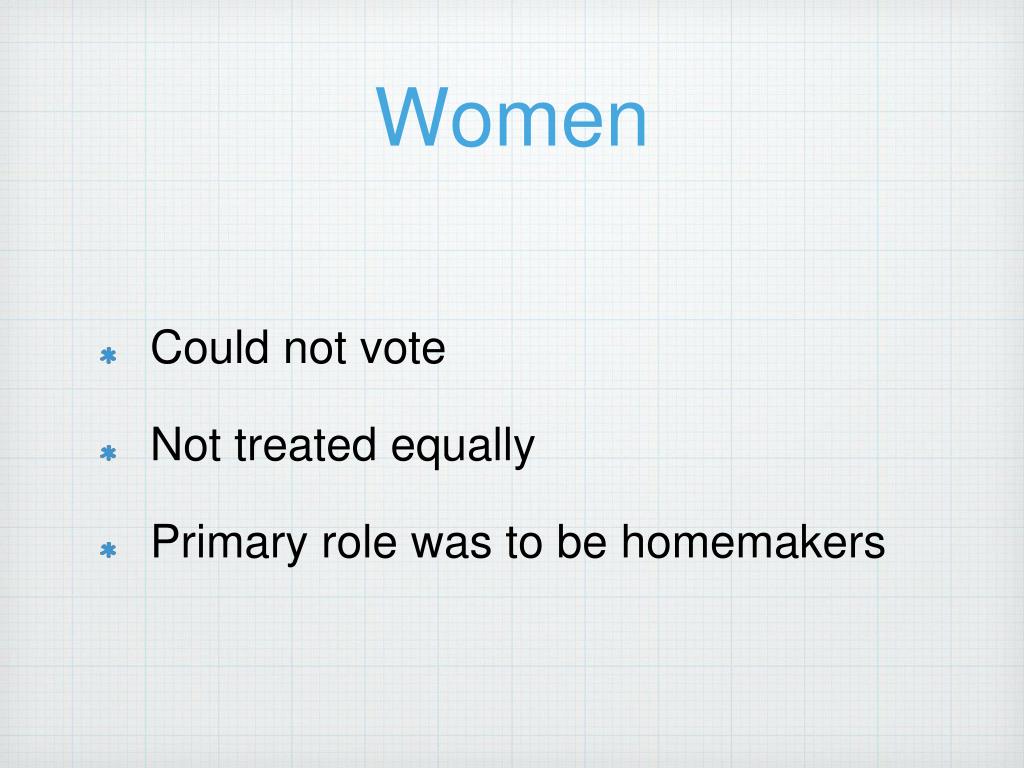 Women

* Could not vote
* Not treated equally
* Primary role was to be homemakers